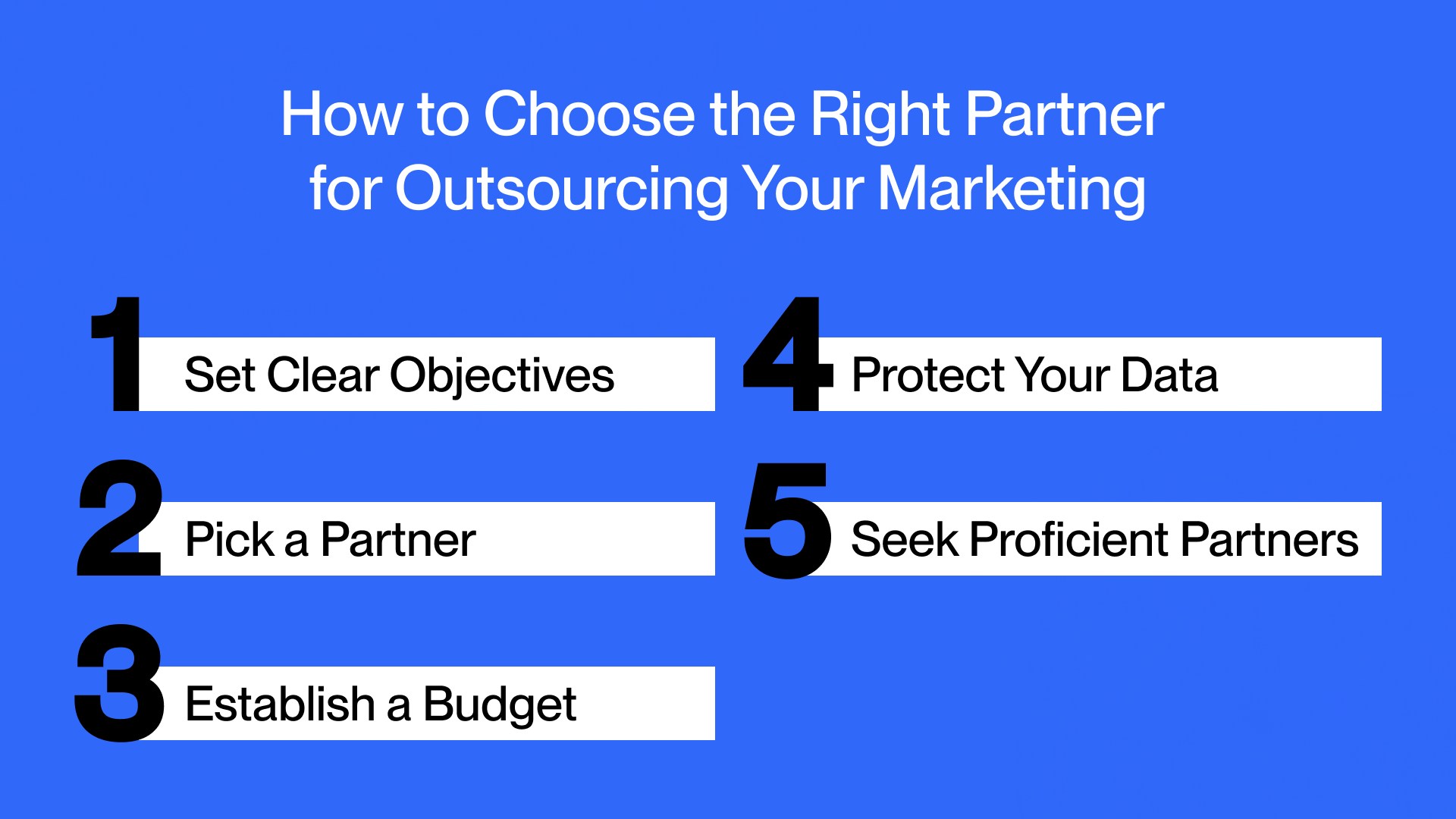 How to Choose the Right Partner for Outsourcing Your Marketing

1 Set Clear Objectives

2 Pick a Partner

3 Establish a Budget

4 Protect Your Data

5 Seek Proficient Partners